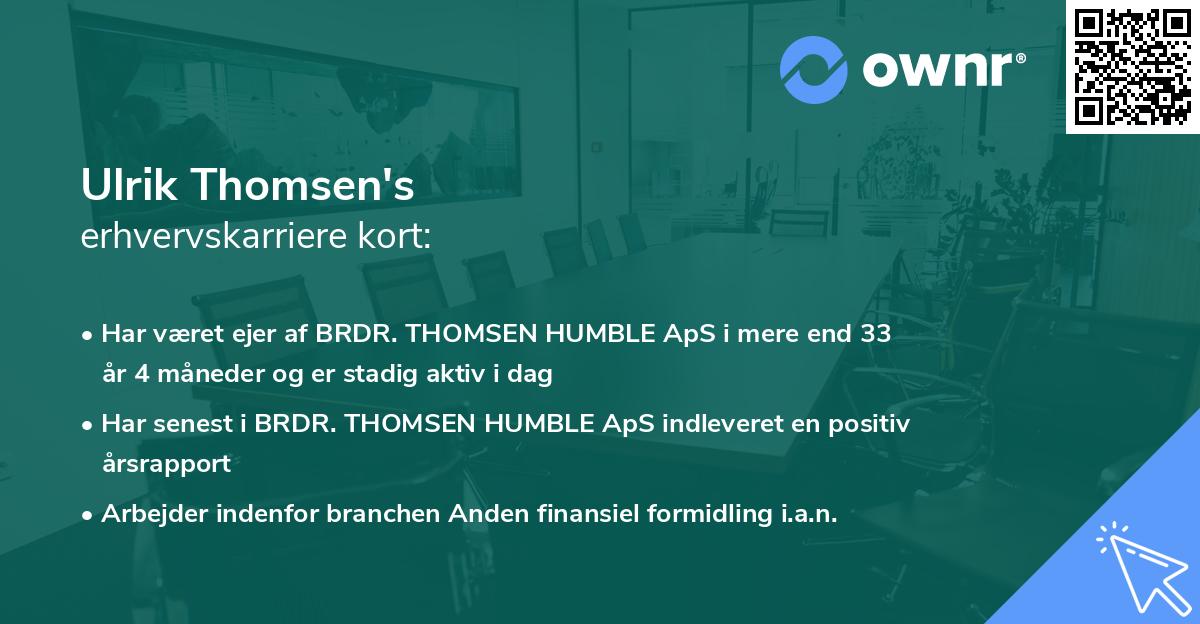 ownr®

Ulrik Thomsen's
erhvervskarriere kort:

• Har været ejer af BRDR. THOMSEN HUMBLE ApS i mere end 33 år 4 måneder og er stadig aktiv i dag

• Har senest i BRDR. THOMSEN HUMBLE ApS indleveret en positiv årsrapport

• Arbejder indenfor branchen Anden finansiel formidling i.a.n.